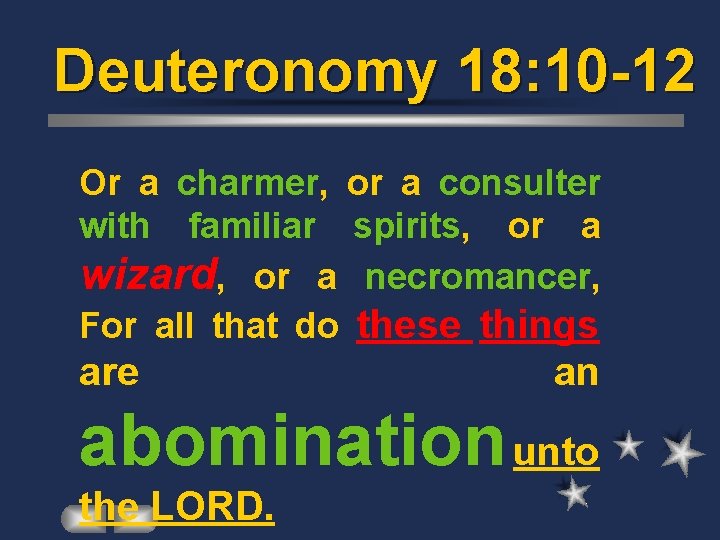 Deuteronomy 18:10-12

Or a charmer, or a consulter with familiar spirits, or a wizard, or a necromancer, For all that do these things are an abomination unto the LORD.